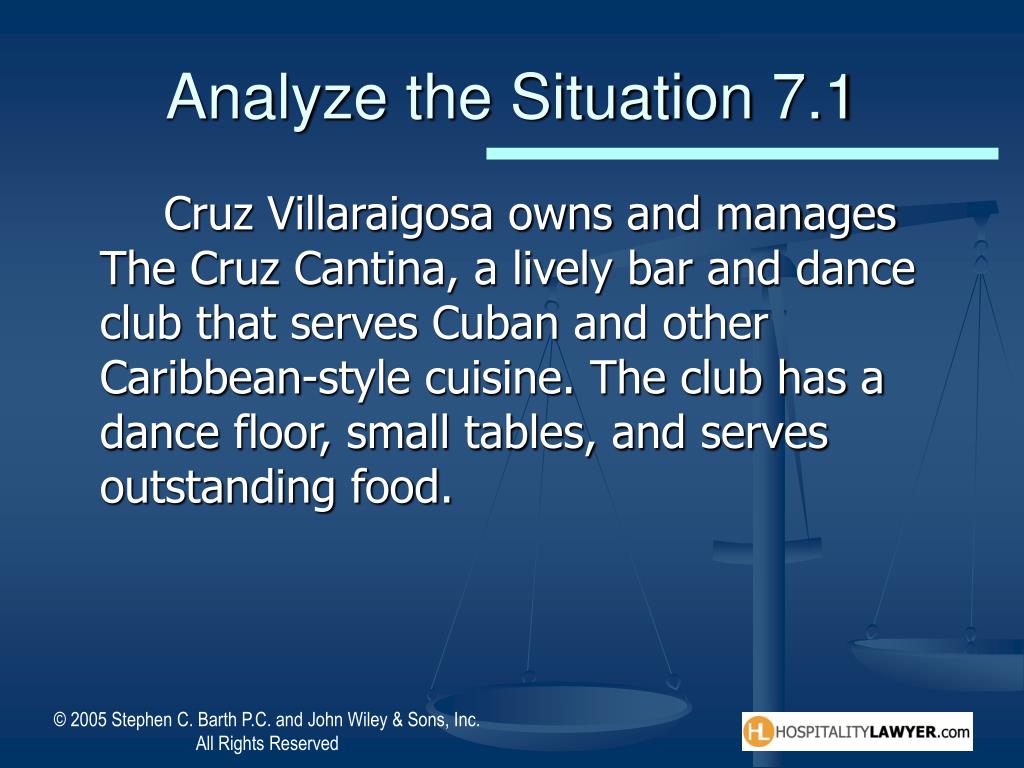 Analyze the Situation 7.1

Cruz Villaraigosa owns and manages The Cruz Cantina, a lively bar and dance club that serves Cuban and other Caribbean-style cuisine. The club has a dance floor, small tables, and serves outstanding food.

© 2005 Stephen C. Barth P.C. and John Wiley & Sons, Inc. All Rights Reserved

HL HOSPITALITYLAWYER.com